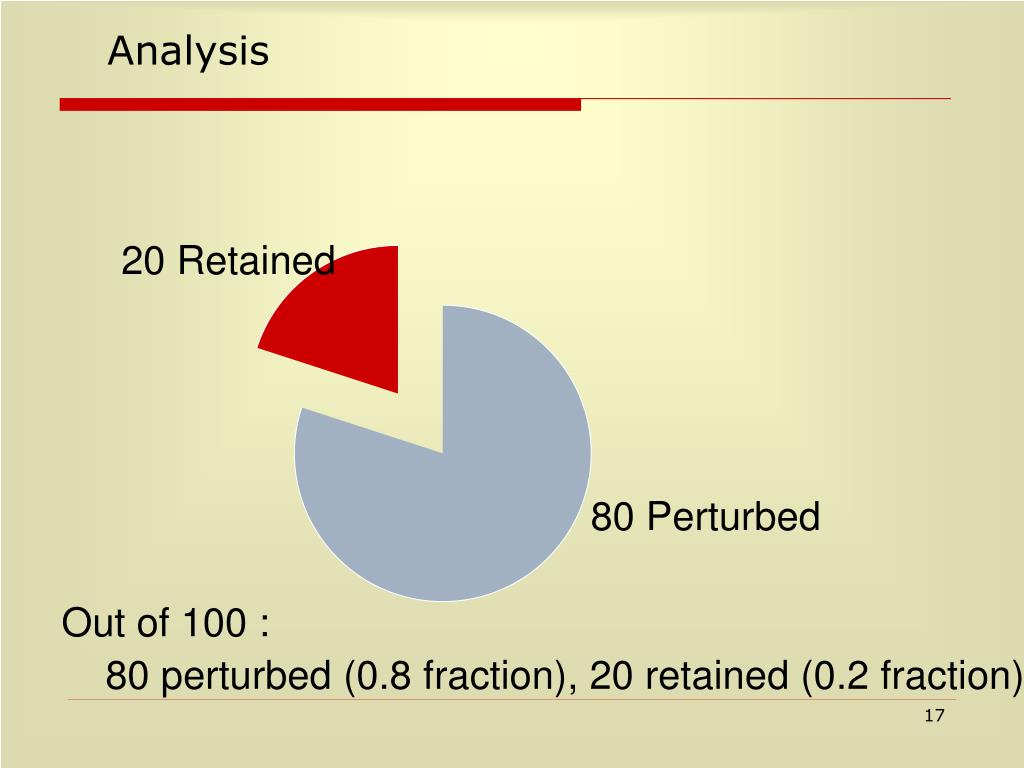 Analysis

20 Retained

80 Perturbed

Out of 100 :

80 perturbed (0.8 fraction), 20 retained (0.2 fraction)

17